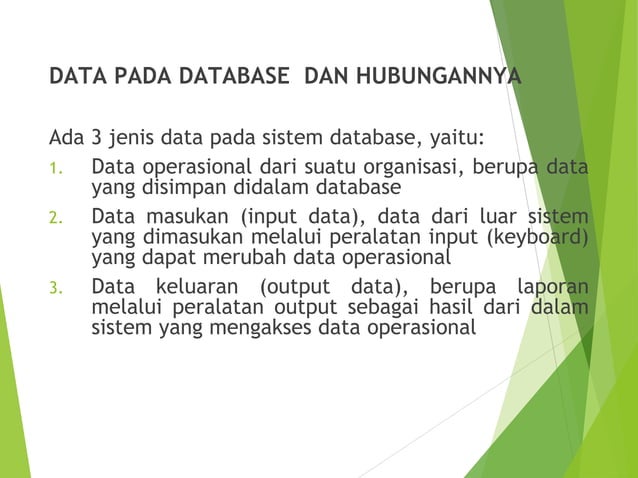 DATA PADA DATABASE DAN HUBUNGANNYA

Ada 3 jenis data pada sistem database, yaitu:

1. Data operasional dari suatu organisasi, berupa data yang disimpan didalam database
2. Data masukan (input data), data dari luar sistem yang dimasukan melalui peralatan input (keyboard) yang dapat merubah data operasional
3. Data keluaran (output data), berupa laporan melalui peralatan output sebagai hasil dari dalam sistem yang mengakses data operasional